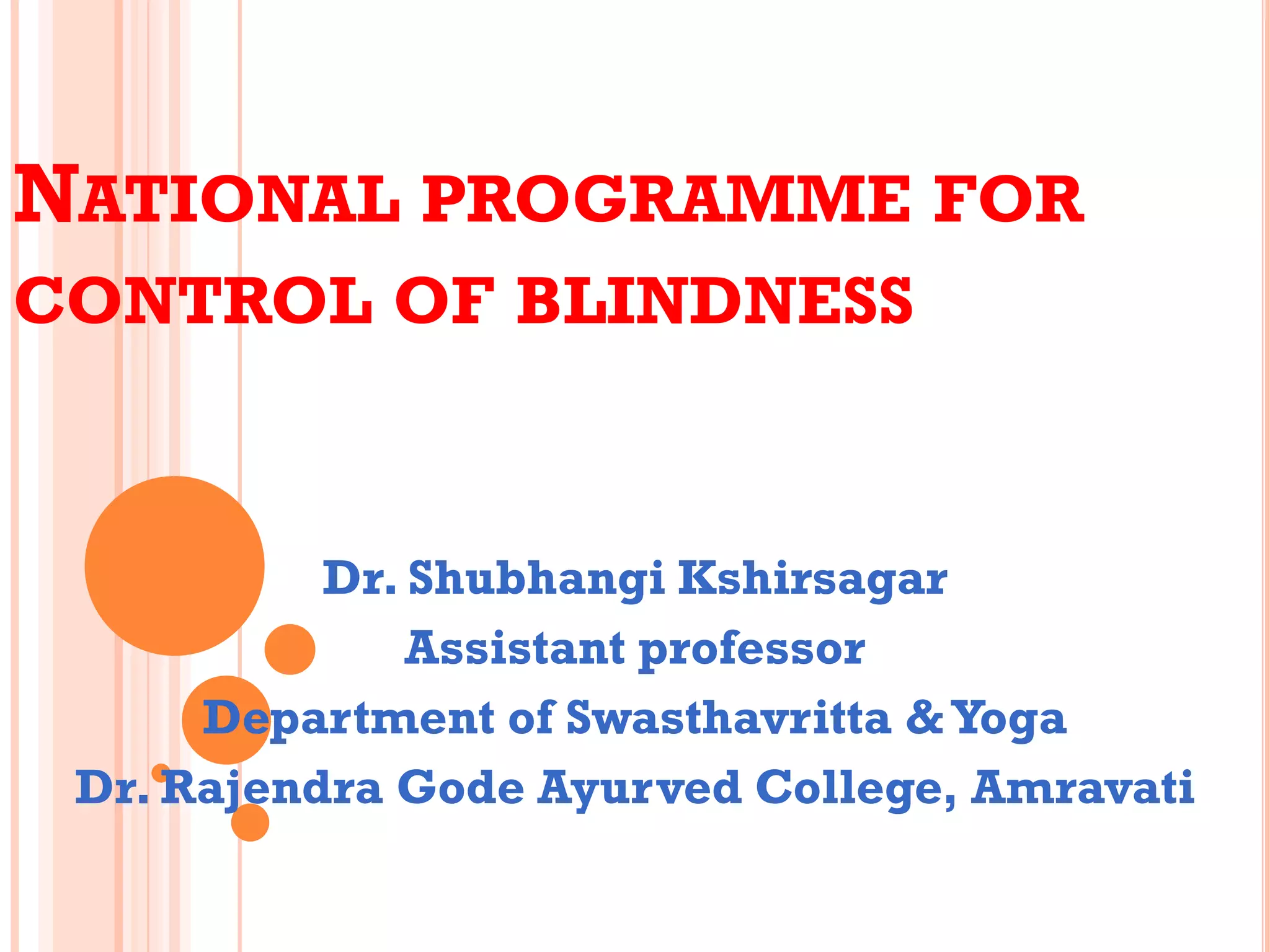 NATIONAL PROGRAMME FOR CONTROL OF BLINDNESS

Dr. Shubhangi Kshirsagar
Assistant professor
Department of Swasthavritta & Yoga
Dr. Rajendra Gode Ayurved College, Amravati